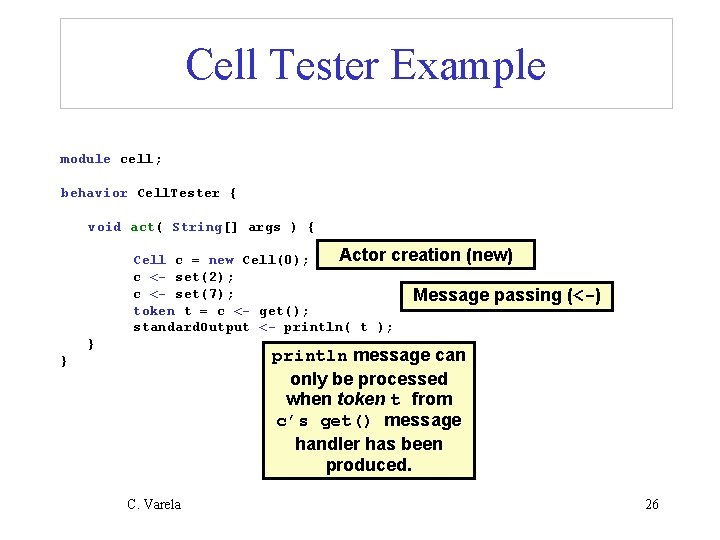 Cell Tester Example

module cell;

behavior CellTester {

void act( String[] args ) {

Cell c = new Cell(0);
c <- set(2);
c <- set(7);
token t = c <- get();
standardOutput <- println( t );
}
}

Actor creation (new)

Message passing (<-)

println message can only be processed when token t from c's get() message handler has been produced.

C. Varela

26